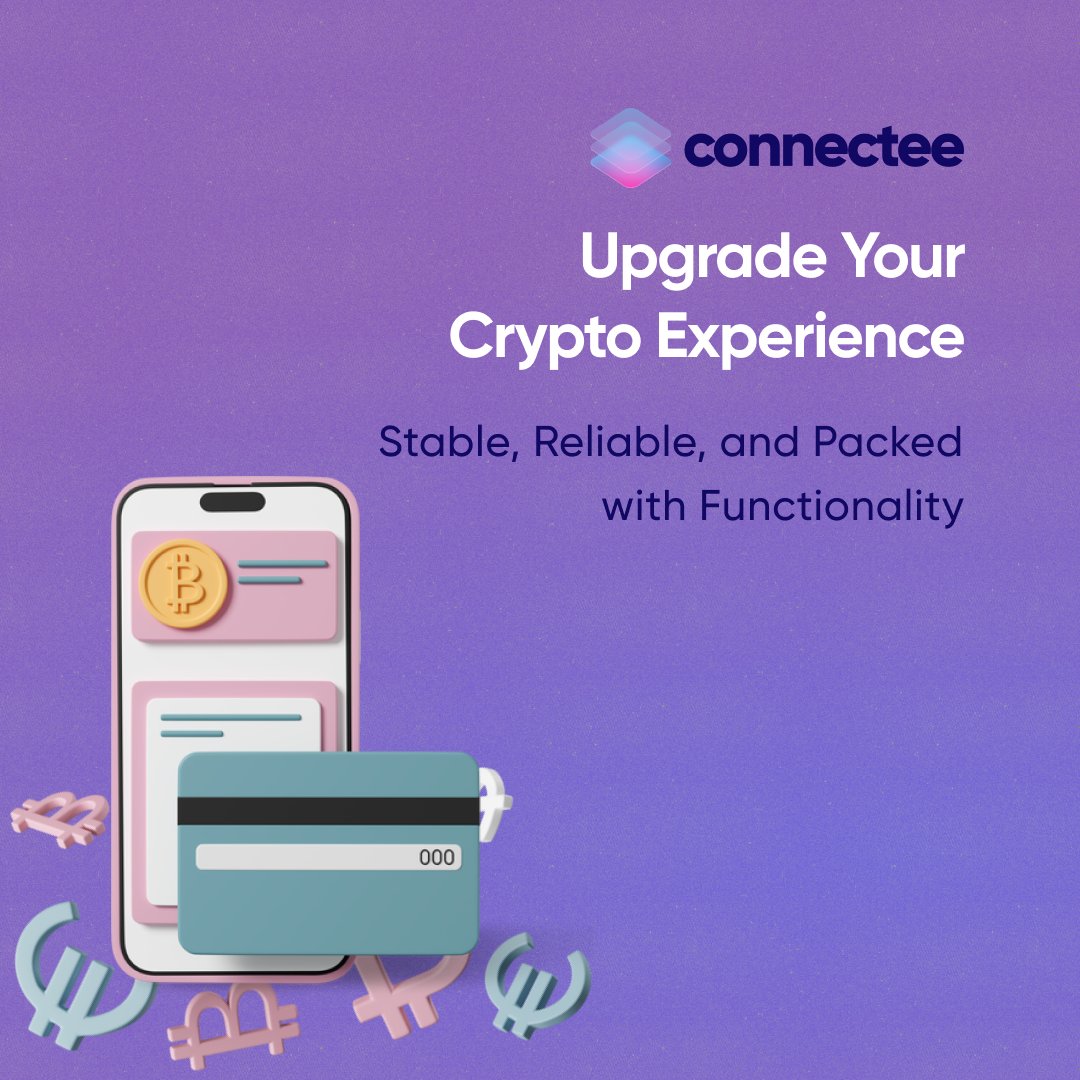 connectee

Upgrade Your Crypto Experience

Stable, Reliable, and Packed with Functionality

000